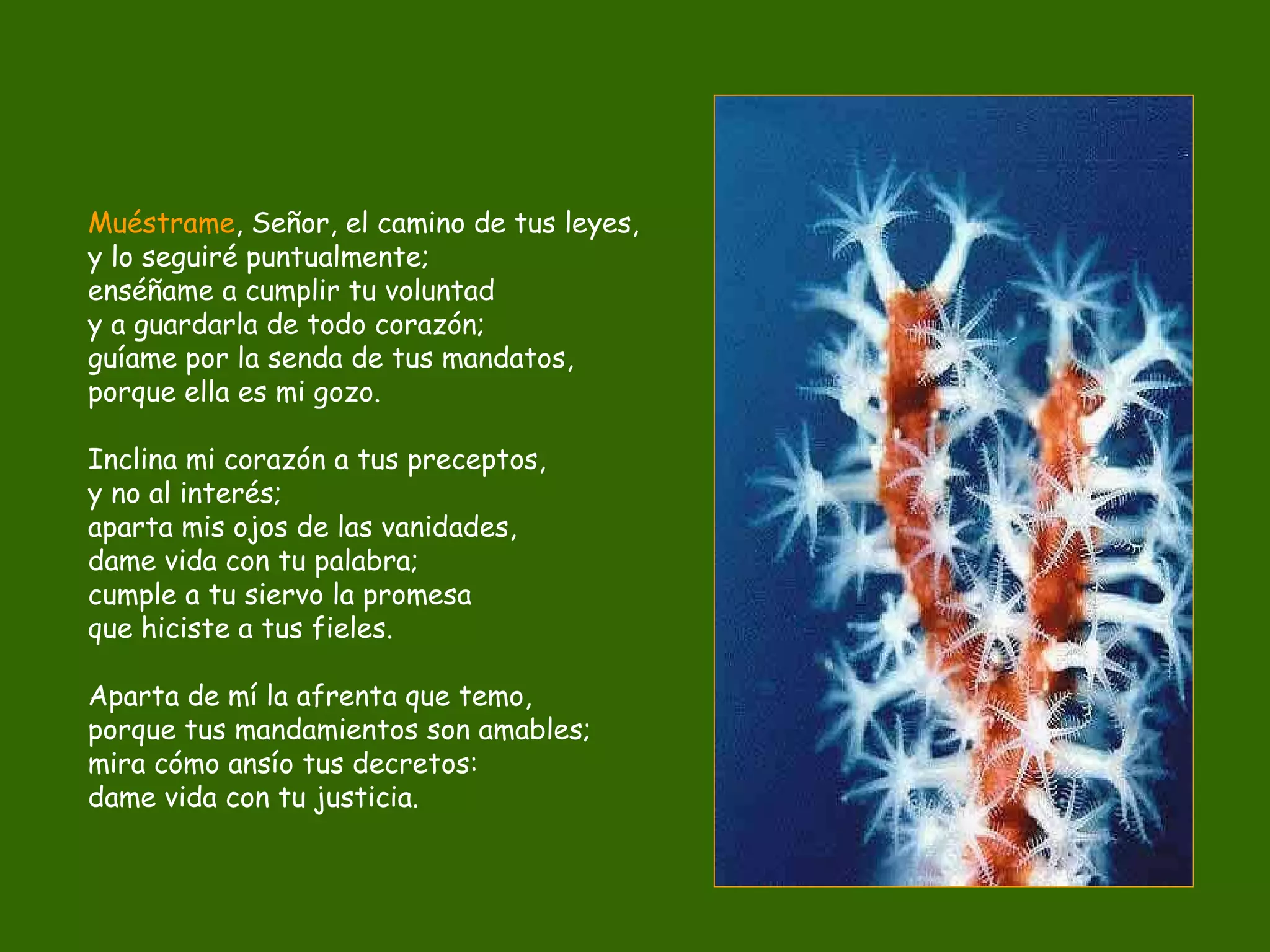 Muéstrame, Señor, el camino de tus leyes,
y lo seguiré puntualmente;
enséñame a cumplir tu voluntad
y a guardarla de todo corazón;
guíame por la senda de tus mandatos,
porque ella es mi gozo.

Inclina mi corazón a tus preceptos,
y no al interés;
aparta mis ojos de las vanidades,
dame vida con tu palabra;
cumple a tu siervo la promesa
que hiciste a tus fieles.

Aparta de mí la afrenta que temo,
porque tus mandamientos son amables;
mira cómo ansío tus decretos:
dame vida con tu justicia.